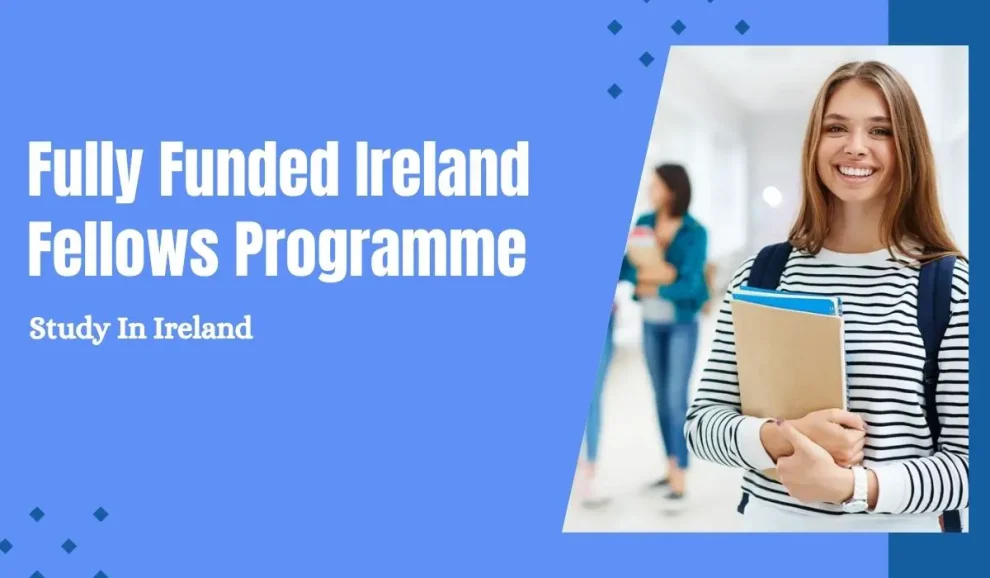 Fully Funded Ireland Fellows Programme

Study In Ireland